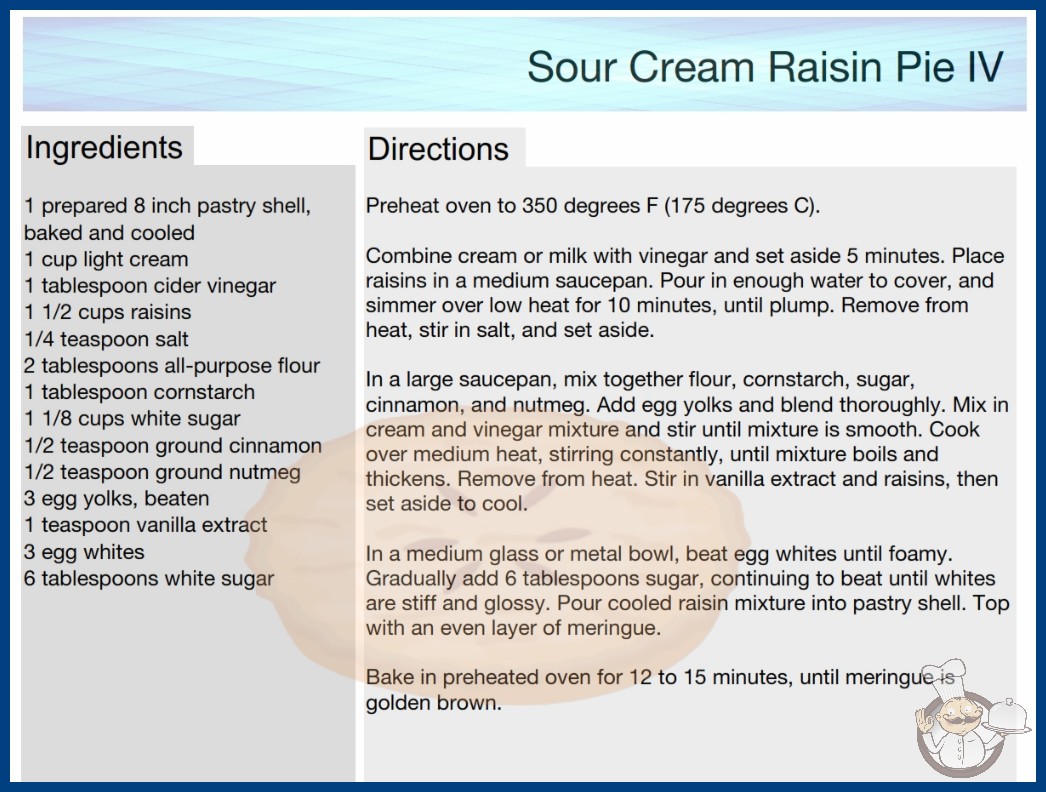 Sour Cream Raisin Pie IV

Ingredients

1 prepared 8 inch pastry shell, baked and cooled
1 cup light cream
1 tablespoon cider vinegar
1 1/2 cups raisins
1/4 teaspoon salt
2 tablespoons all-purpose flour
1 tablespoon cornstarch
1 1/8 cups white sugar
1/2 teaspoon ground cinnamon
1/2 teaspoon ground nutmeg
3 egg yolks, beaten
1 teaspoon vanilla extract
3 egg whites
6 tablespoons white sugar

Directions

Preheat oven to 350 degrees F (175 degrees C).

Combine cream or milk with vinegar and set aside 5 minutes. Place raisins in a medium saucepan. Pour in enough water to cover, and simmer over low heat for 10 minutes, until plump. Remove from heat, stir in salt, and set aside.

In a large saucepan, mix together flour, cornstarch, sugar, cinnamon, and nutmeg. Add egg yolks and blend thoroughly. Mix in cream and vinegar mixture and stir until mixture is smooth. Cook over medium heat, stirring constantly, until mixture boils and thickens. Remove from heat. Stir in vanilla extract and raisins, then set aside to cool.

In a medium glass or metal bowl, beat egg whites until foamy. Gradually add 6 tablespoons sugar, continuing to beat until whites are stiff and glossy. Pour cooled raisin mixture into pastry shell. Top with an even layer of meringue.

Bake in preheated oven for 12 to 15 minutes, until meringue is golden brown.